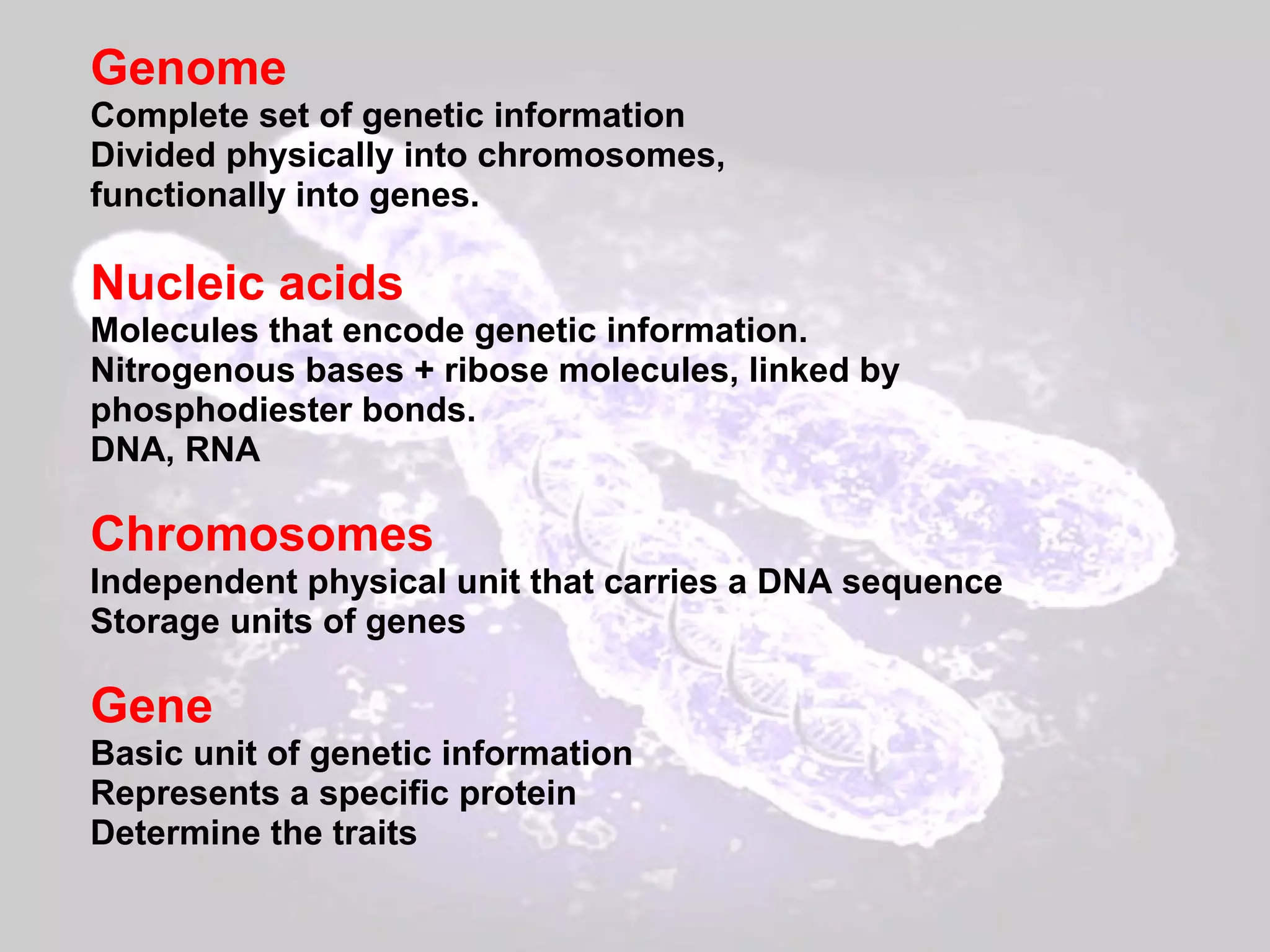 Genome
Complete set of genetic information
Divided physically into chromosomes, functionally into genes.

Nucleic acids
Molecules that encode genetic information.
Nitrogenous bases + ribose molecules, linked by phosphodiester bonds.
DNA, RNA

Chromosomes
Independent physical unit that carries a DNA sequence
Storage units of genes

Gene
Basic unit of genetic information
Represents a specific protein
Determine the traits